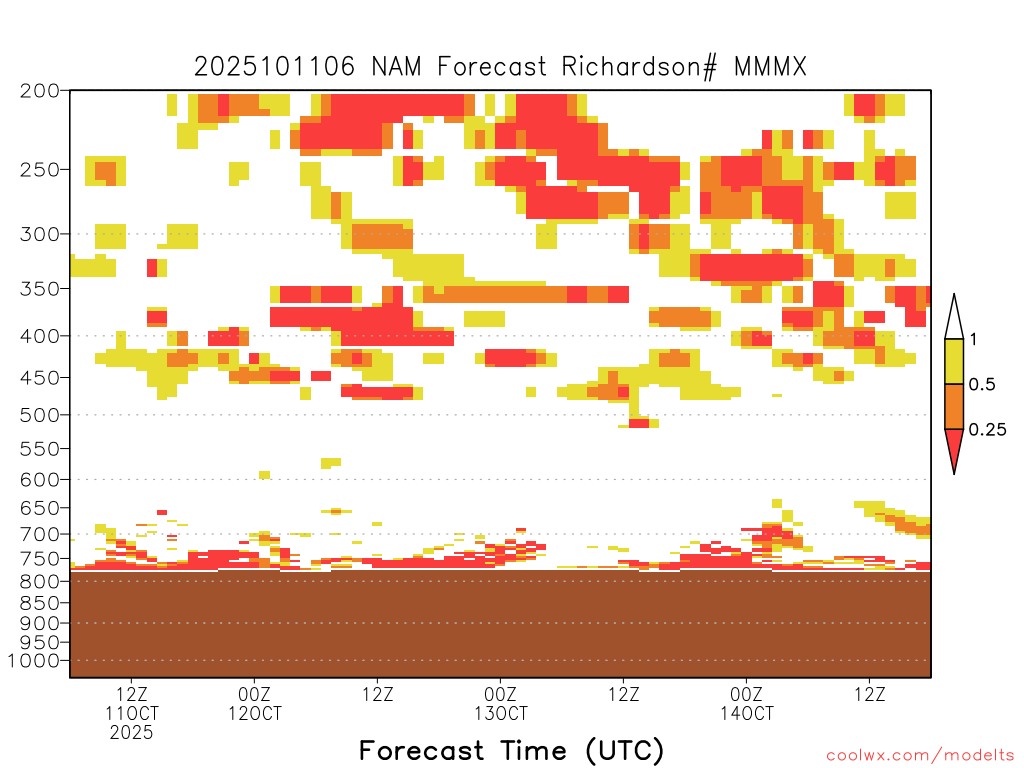 2025101106 NAM Forecast Richardson# MMMX

200
250
300
350
400
450
500
550
600
650
700
750
800
850
900
950
1000

1
0.5
0.25

12Z
11OCT
2025
00Z
12OCT
12Z
00Z
13OCT
12Z
00Z
14OCT
12Z

Forecast Time (UTC)

coolwx.com/modelts